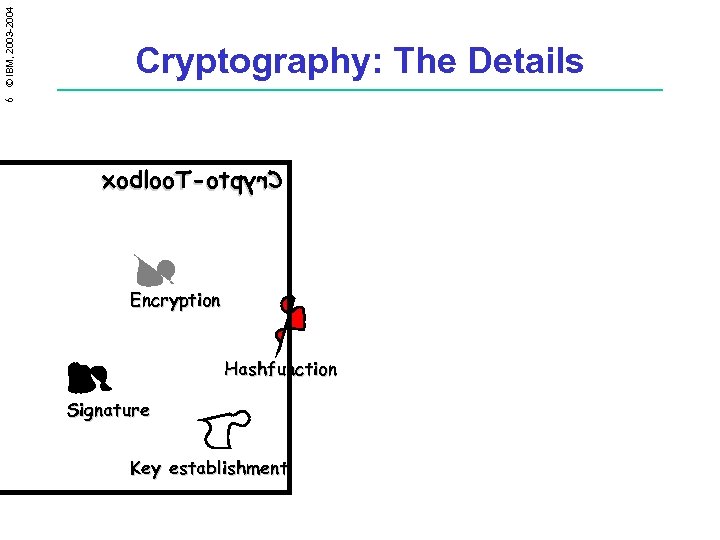 6 © IBM, 2003-2004

Cryptography: The Details

Crypto-Toolbox

Encryption

Hashfunction

Signature

Key establishment